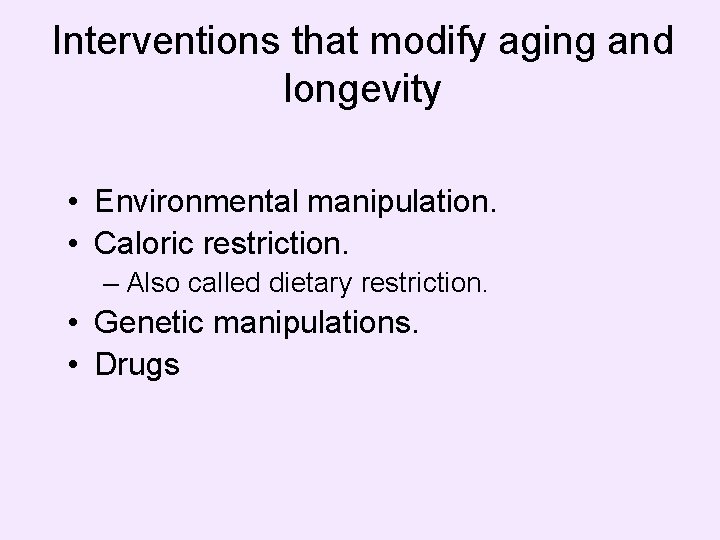 Interventions that modify aging and longevity

• Environmental manipulation.
• Caloric restriction.
– Also called dietary restriction.
• Genetic manipulations.
• Drugs